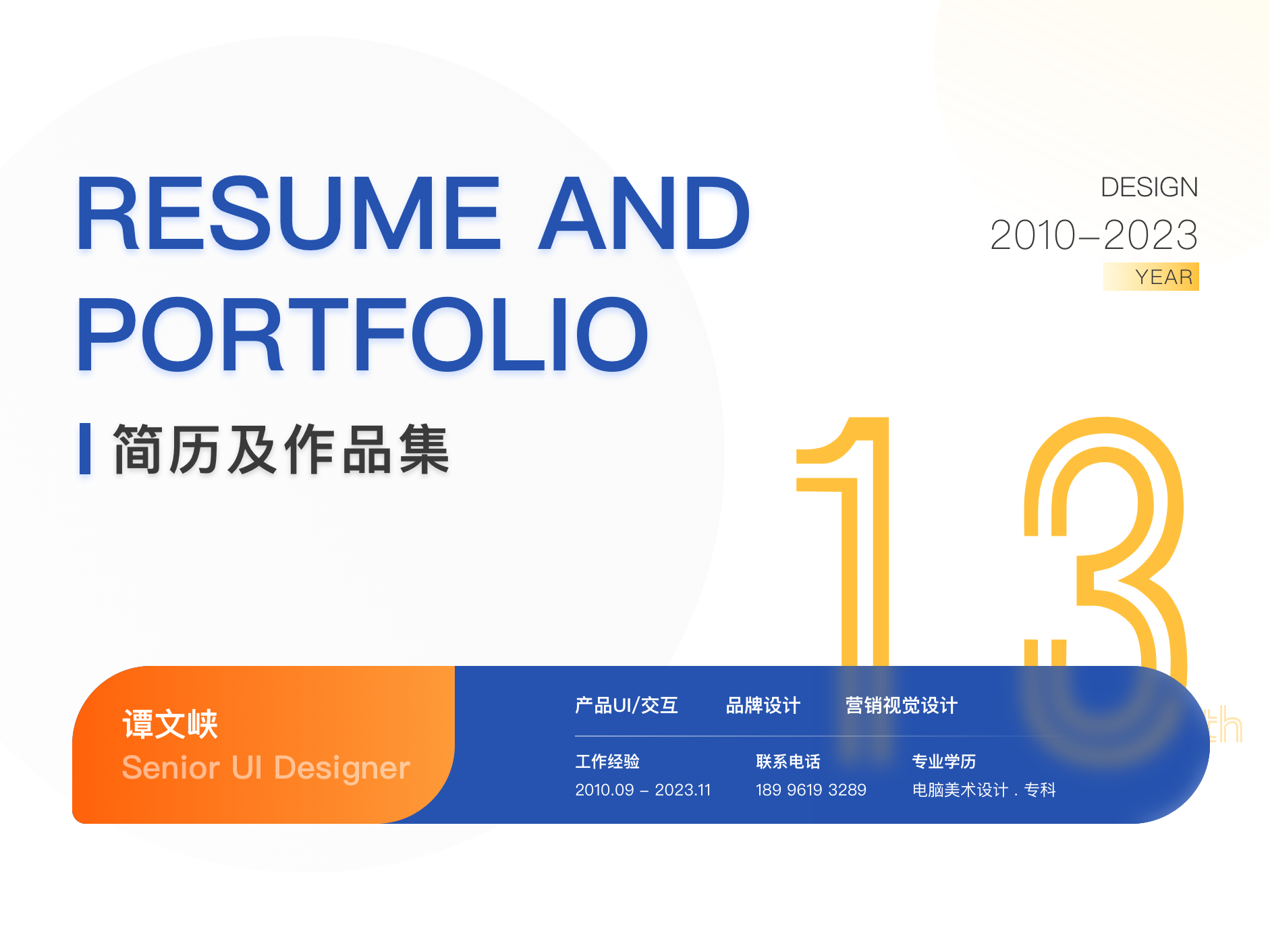 RESUME AND PORTFOLIO

简历及作品集

DESIGN
2010–2023
YEAR

13
th

谭文峡
Senior UI Designer

产品UI/交互 品牌设计 营销视觉设计

工作经验
2010.09 – 2023.11

联系电话
189 9619 3289

专业学历
电脑美术设计 . 专科